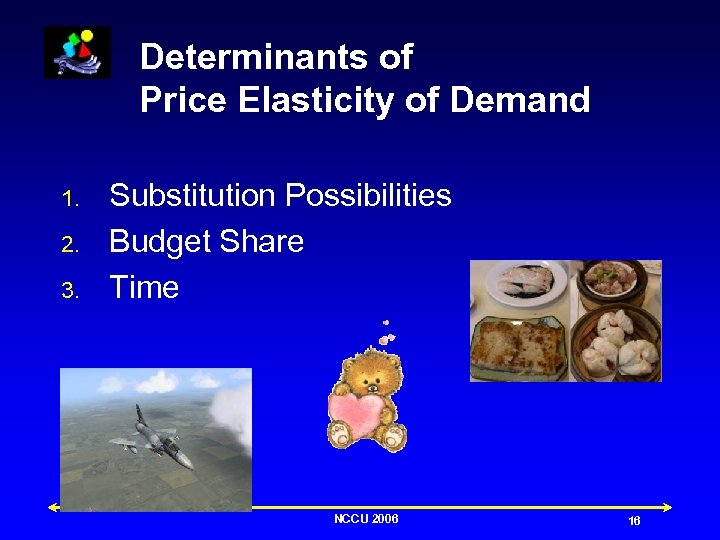 Determinants of
Price Elasticity of Demand

1. Substitution Possibilities
2. Budget Share
3. Time

NCCU 2006

16